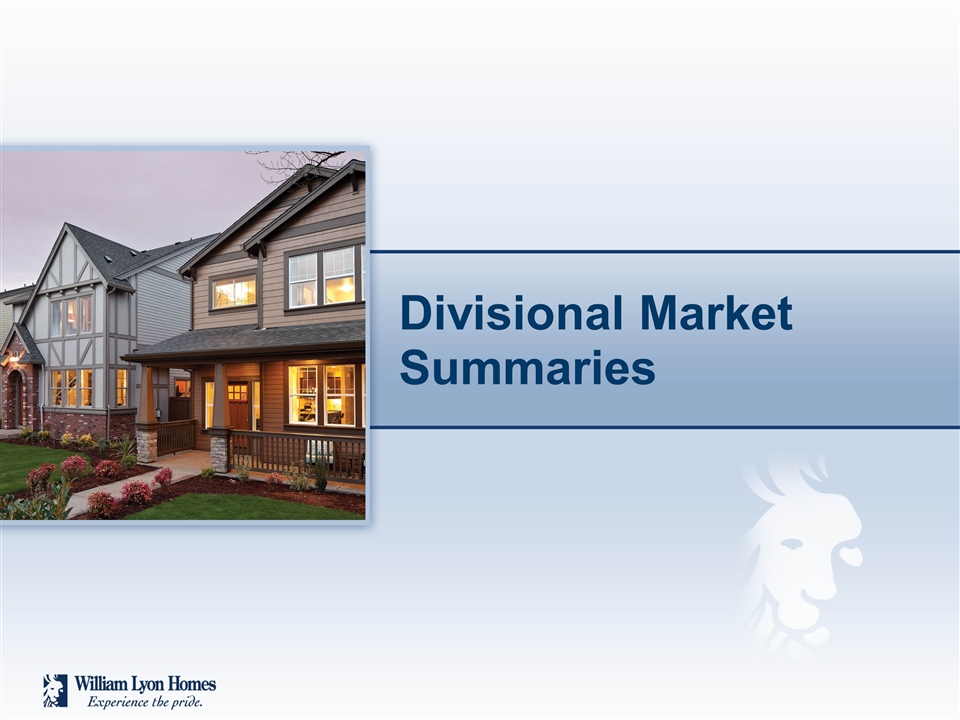 Divisional Market Summaries

William Lyon Homes
Experience the pride.